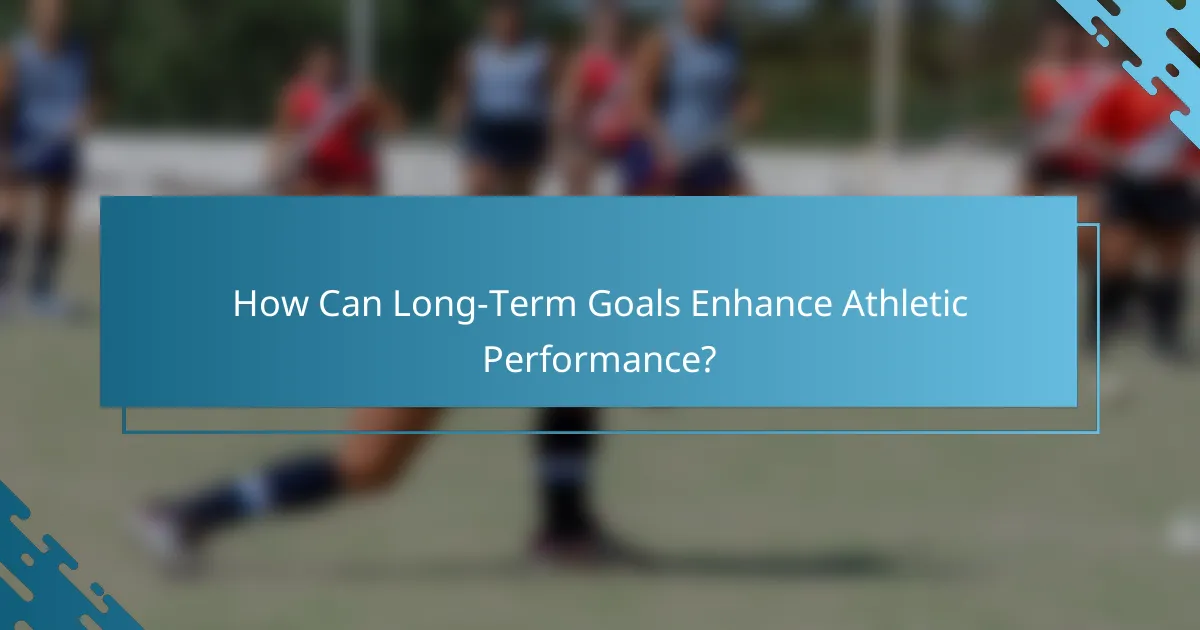 How Can Long-Term Goals Enhance Athletic Performance?